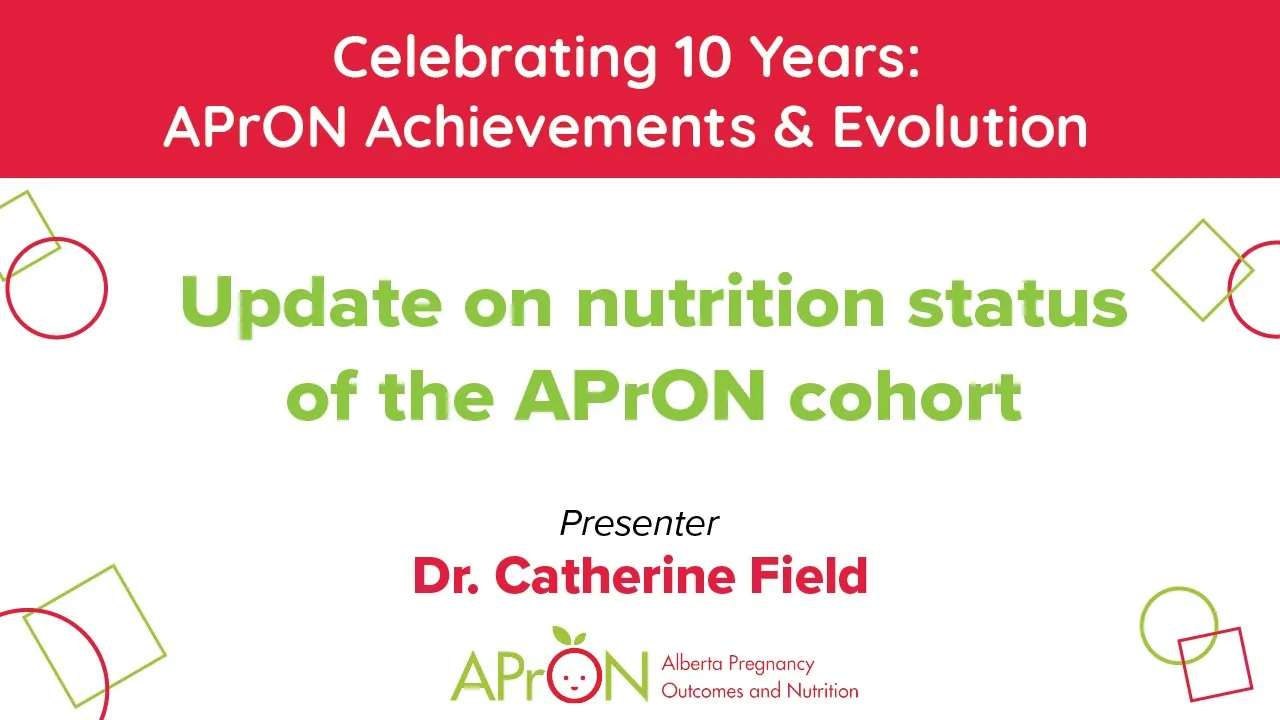 Celebrating 10 Years:
APrON Achievements & Evolution

Update on nutrition status of the APrON cohort

Presenter
Dr. Catherine Field

APrON Alberta Pregnancy Outcomes and Nutrition